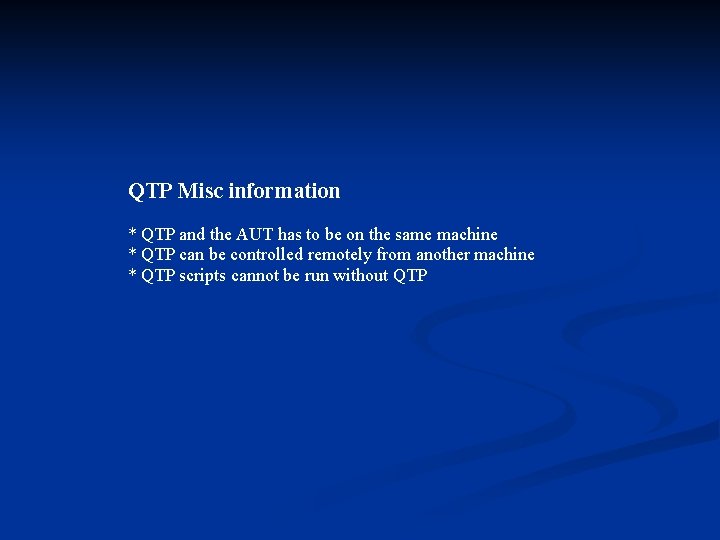 QTP Misc information

* QTP and the AUT has to be on the same machine
* QTP can be controlled remotely from another machine
* QTP scripts cannot be run without QTP